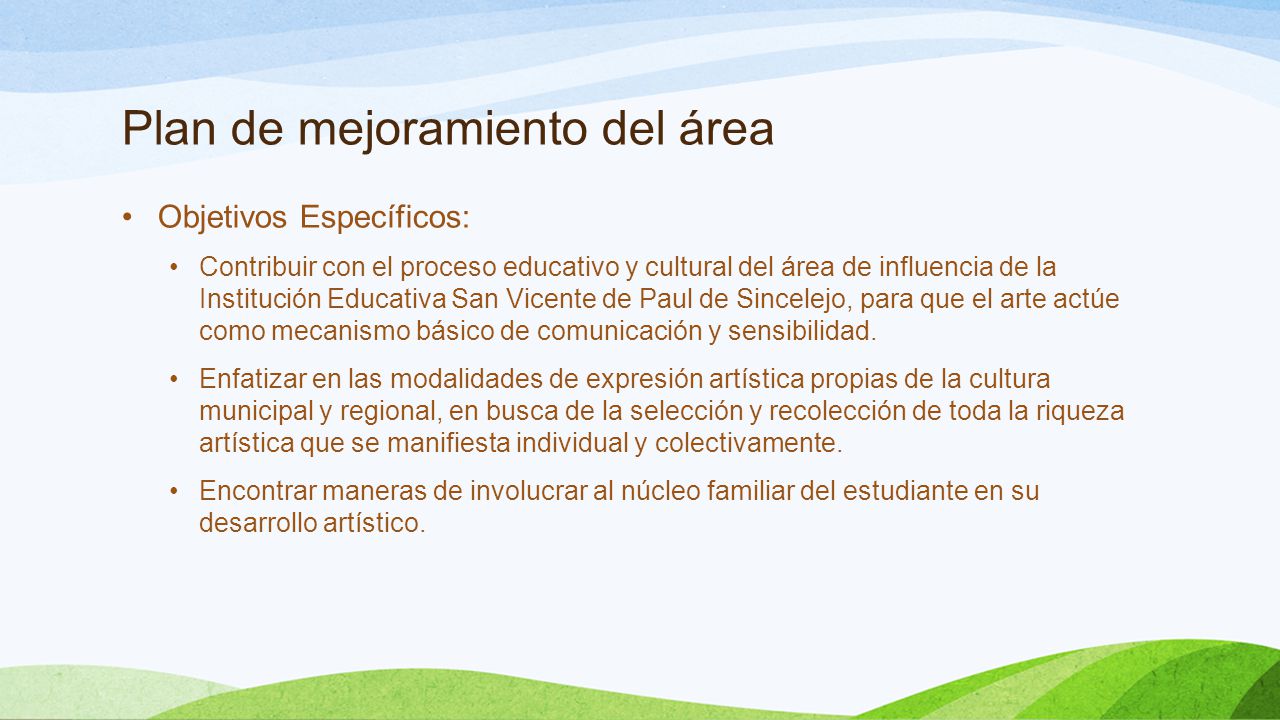 Plan de mejoramiento del área

• Objetivos Específicos:

• Contribuir con el proceso educativo y cultural del área de influencia de la Institución Educativa San Vicente de Paul de Sincelejo, para que el arte actúe como mecanismo básico de comunicación y sensibilidad.

• Enfatizar en las modalidades de expresión artística propias de la cultura municipal y regional, en busca de la selección y recolección de toda la riqueza artística que se manifiesta individual y colectivamente.

• Encontrar maneras de involucrar al núcleo familiar del estudiante en su desarrollo artístico.